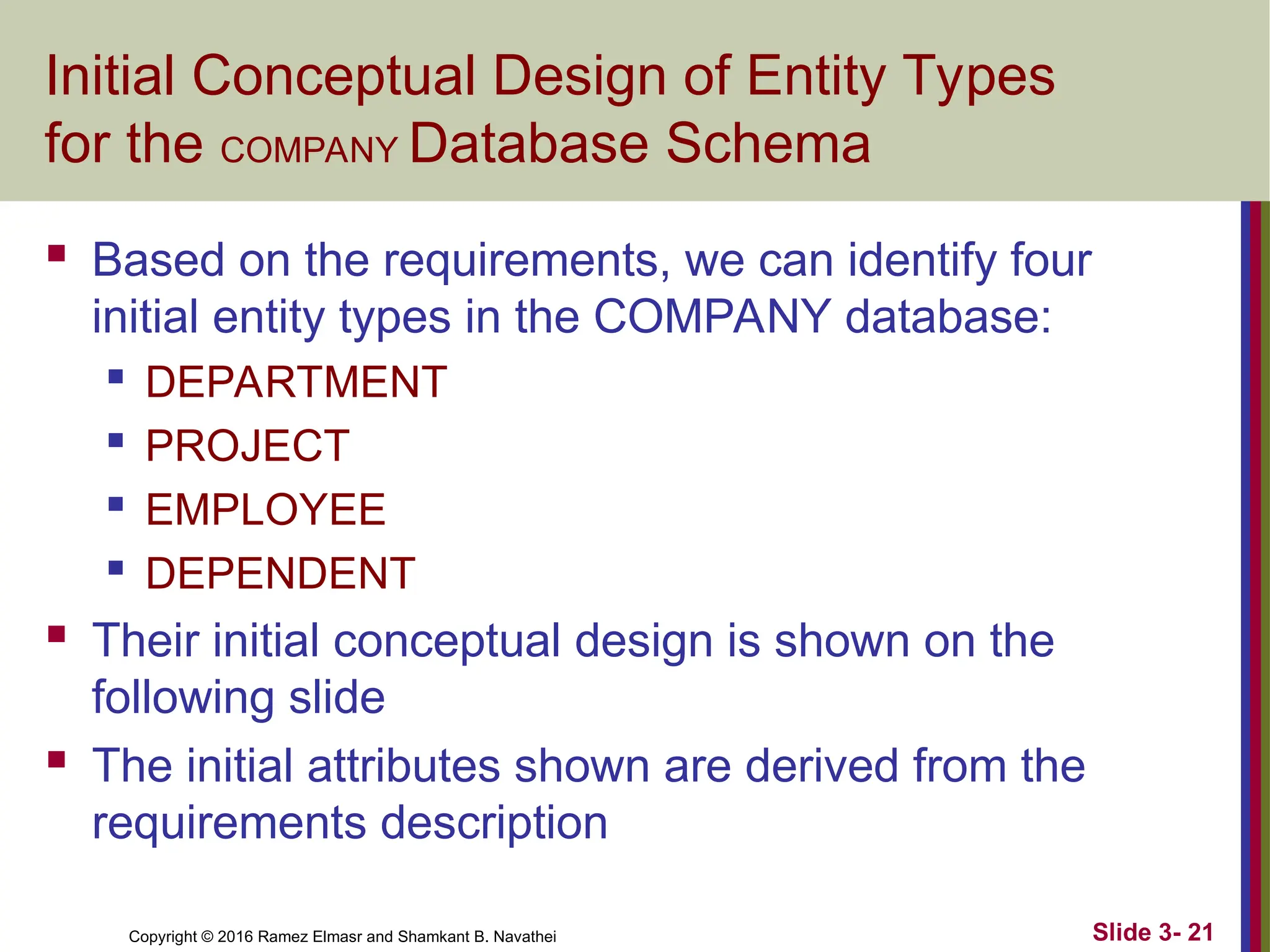 Initial Conceptual Design of Entity Types for the COMPANY Database Schema

- Based on the requirements, we can identify four initial entity types in the COMPANY database:
  - DEPARTMENT
  - PROJECT
  - EMPLOYEE
  - DEPENDENT
- Their initial conceptual design is shown on the following slide
- The initial attributes shown are derived from the requirements description

Copyright © 2016 Ramez Elmasr and Shamkant B. Navathei

Slide 3- 21